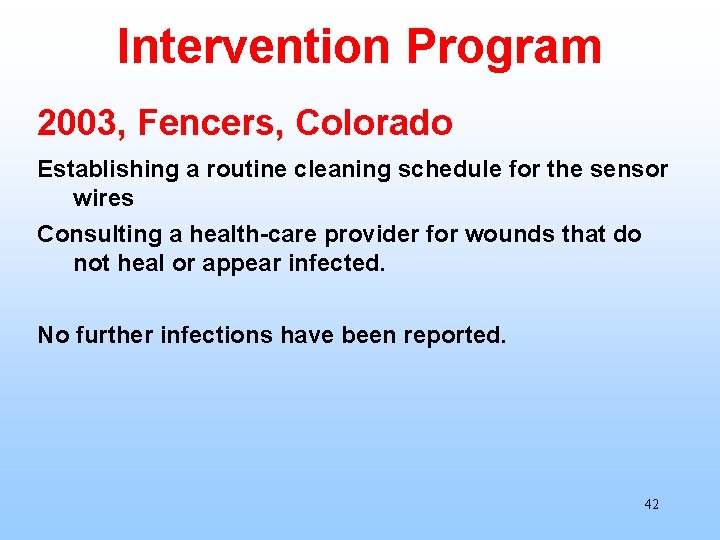 Intervention Program

2003, Fencers, Colorado

Establishing a routine cleaning schedule for the sensor wires

Consulting a health-care provider for wounds that do not heal or appear infected.

No further infections have been reported.

42